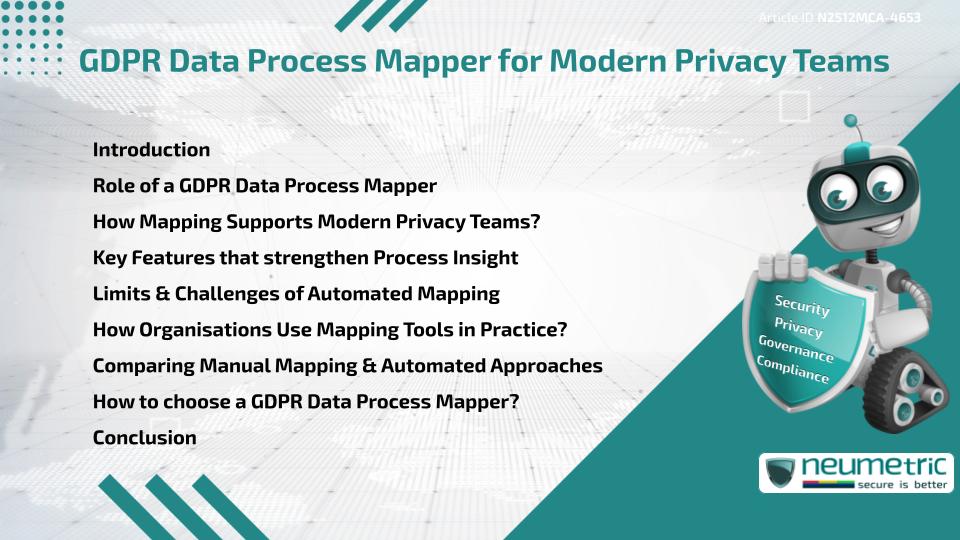 Article ID N2512MCA-4653

GDPR Data Process Mapper for Modern Privacy Teams

Introduction
Role of a GDPR Data Process Mapper
How Mapping Supports Modern Privacy Teams?
Key Features that strengthen Process Insight
Limits & Challenges of Automated Mapping
How Organisations Use Mapping Tools in Practice?
Comparing Manual Mapping & Automated Approaches
How to choose a GDPR Data Process Mapper?
Conclusion

Security
Privacy
Governance
Compliance

neumetric
secure is better